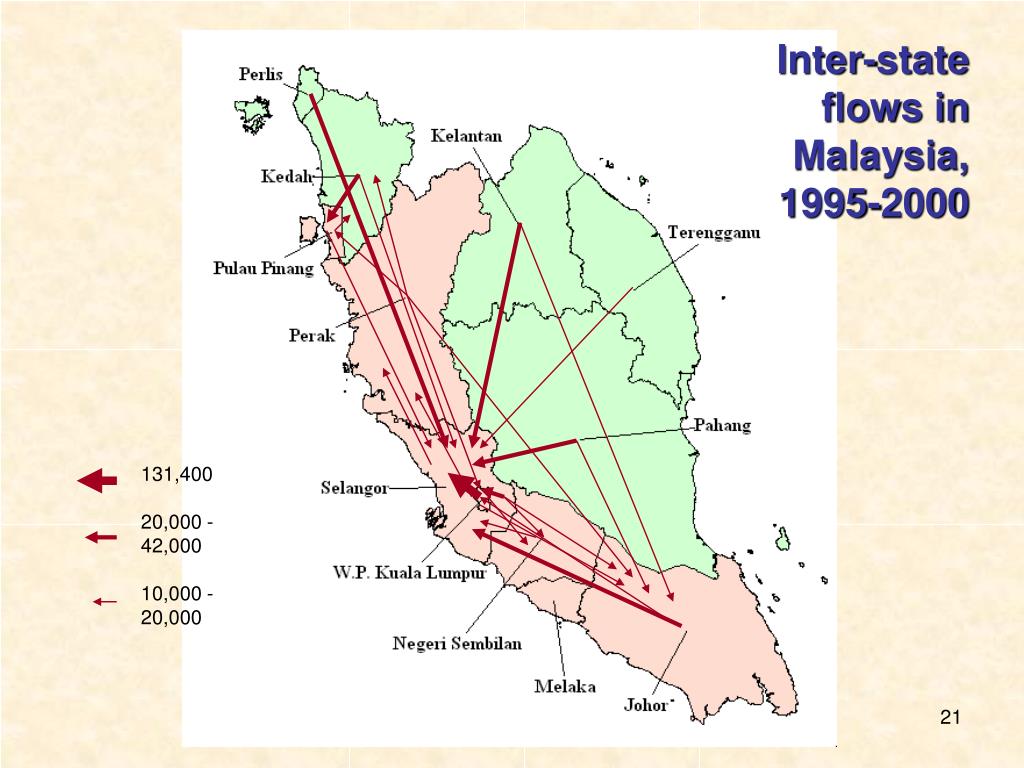 Inter-state flows in Malaysia, 1995-2000

Perlis

Kedah

Pulau Pinang

Perak

Kelantan

Terengganu

Pahang

Selangor

W.P. Kuala Lumpur

Negeri Sembilan

Melaka

Johor

131,400

20,000 - 42,000

10,000 - 20,000

21